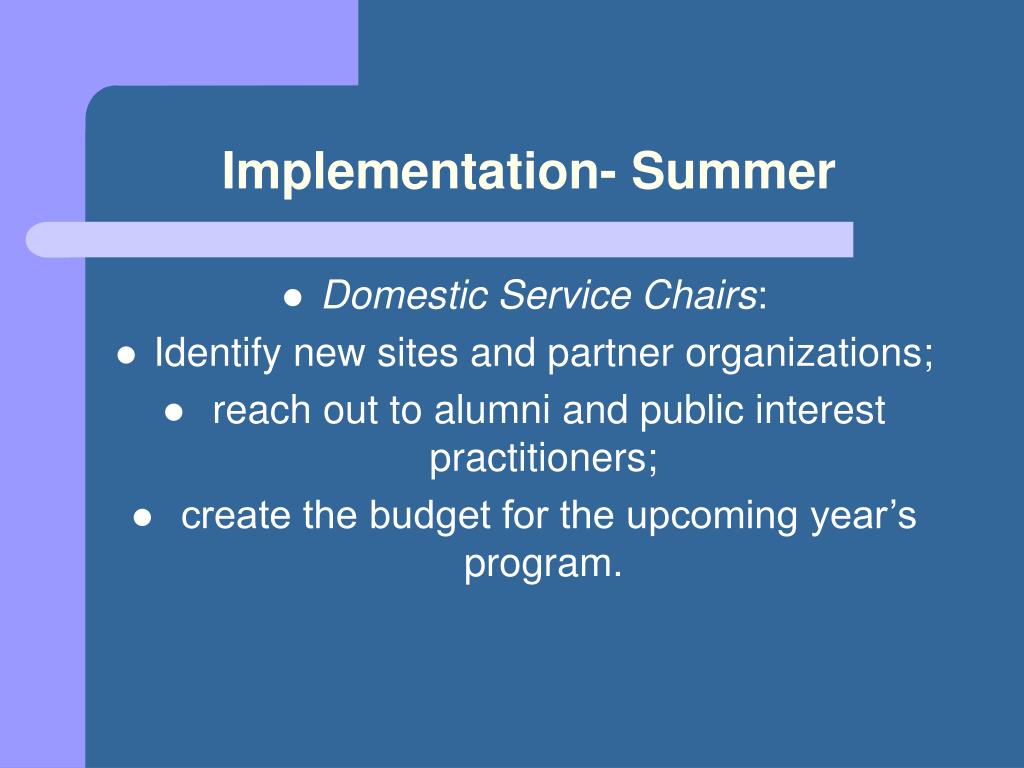 Implementation- Summer

- Domestic Service Chairs:
- Identify new sites and partner organizations;
- reach out to alumni and public interest practitioners;
- create the budget for the upcoming year’s program.